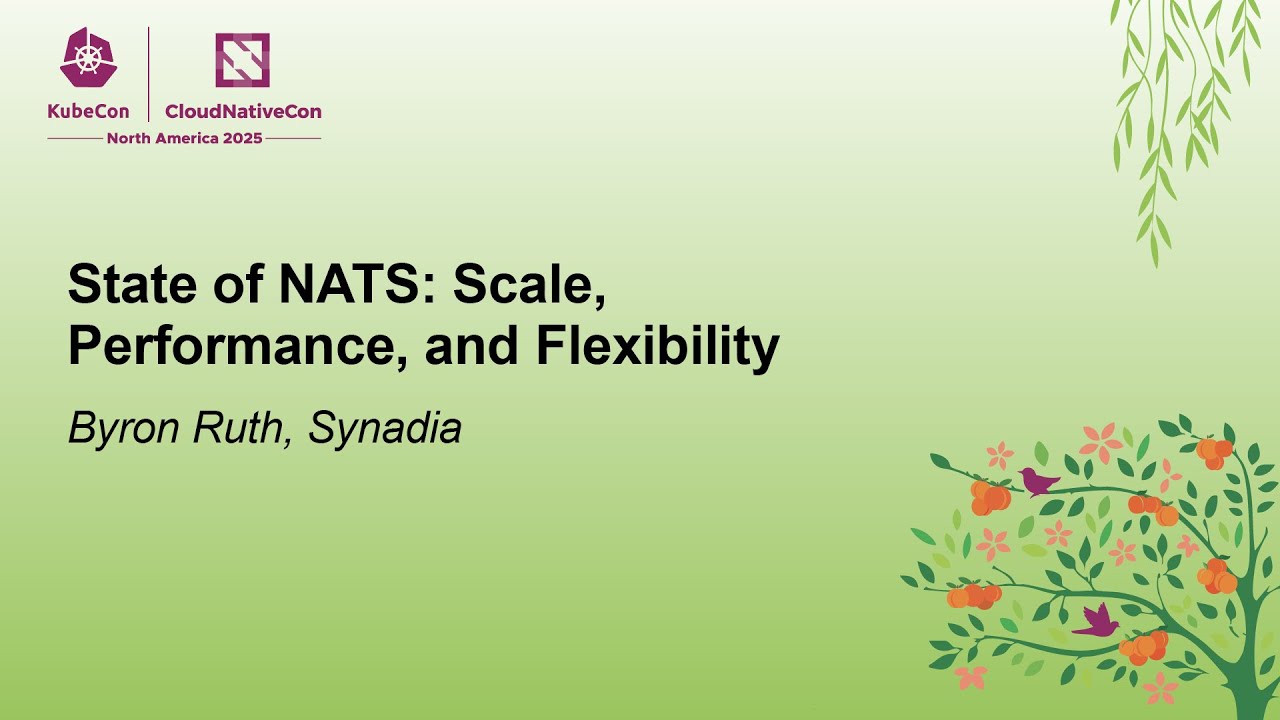 KubeCon | CloudNativeCon
North America 2025

State of NATS: Scale, Performance, and Flexibility

Byron Ruth, Synadia